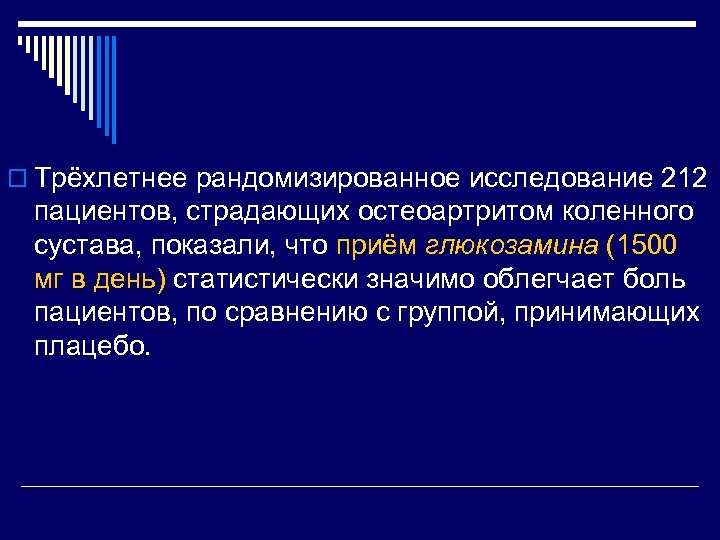 Трёхлетнее рандомизированное исследование 212 пациентов, страдающих остеоартритом коленного сустава, показали, что приём глюкозамина (1500 мг в день) статистически значимо облегчает боль пациентов, по сравнению с группой, принимающих плацебо.